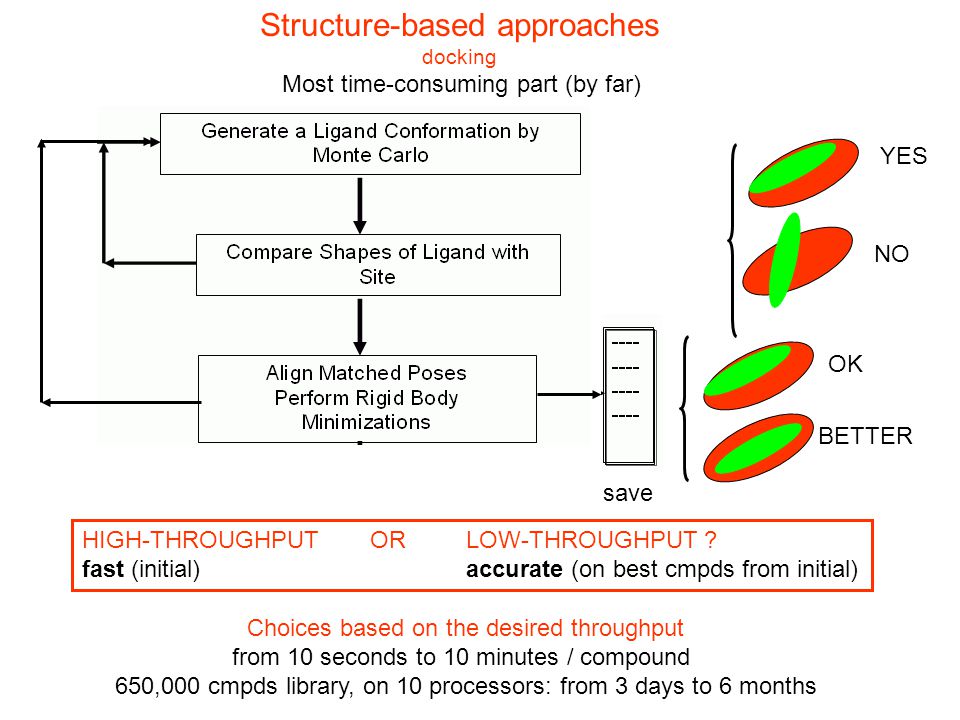 Structure-based approaches
docking
Most time-consuming part (by far)

Generate a Ligand Conformation by Monte Carlo

Compare Shapes of Ligand with Site

Align Matched Poses
Perform Rigid Body Minimizations

----
----
----
----

save

YES

NO

OK

BETTER

HIGH-THROUGHPUT OR LOW-THROUGHPUT ?
**fast** (initial) **accurate** (on best cmpds from initial)

Choices based on the desired throughput
from 10 seconds to 10 minutes / compound
650,000 cmpds library, on 10 processors: from 3 days to 6 months